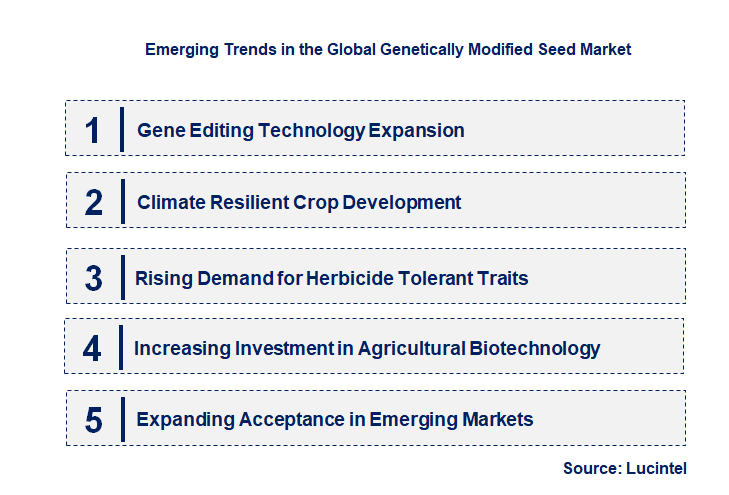 Emerging Trends in the Global Genetically Modified Seed Market

1 Gene Editing Technology Expansion

2 Climate Resilient Crop Development

3 Rising Demand for Herbicide Tolerant Traits

4 Increasing Investment in Agricultural Biotechnology

5 Expanding Acceptance in Emerging Markets

Source: Lucintel